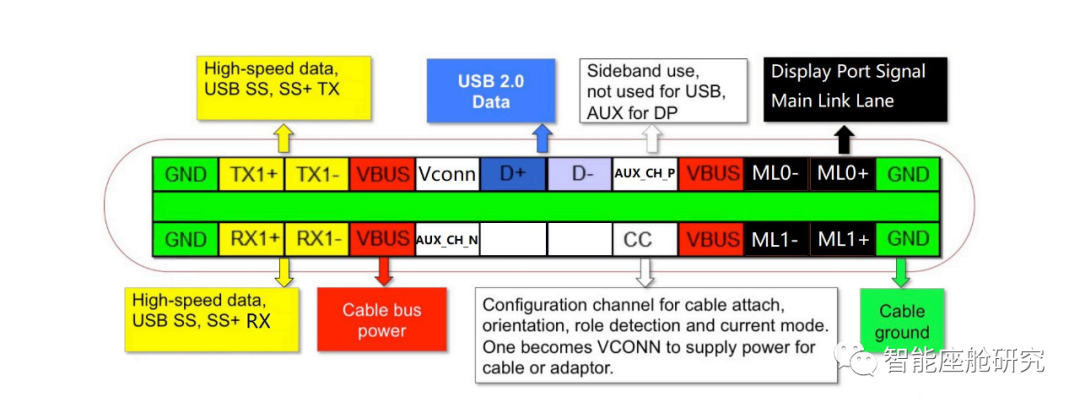 High-speed data, USB SS, SS+ TX

USB 2.0 Data

Sideband use, not used for USB, AUX for DP

Display Port Signal Main Link Lane

| GND | TX1+ | TX1- | VBUS | Vconn | D+ | D- | AUX_CH_P | VBUS | ML0- | ML0+ | GND |
|---|---|---|---|---|---|---|---|---|---|---|---|
| GND | RX1+ | RX1- | VBUS | AUX_CH_N | | | CC | VBUS | ML1- | ML1+ | GND |

High-speed data, USB SS, SS+ RX

Cable bus power

Configuration channel for cable attach, orientation, role detection and current mode. One becomes VCONN to supply power for cable or adaptor.

Cable ground

智能座舱研究